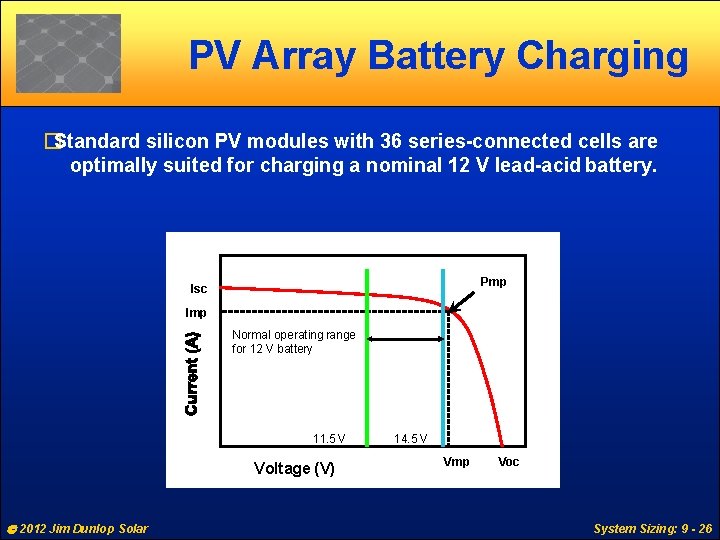 PV Array Battery Charging

Standard silicon PV modules with 36 series-connected cells are optimally suited for charging a nominal 12 V lead-acid battery.

Isc
Imp
Pmp
Normal operating range for 12 V battery
Current (A)
11.5 V
14.5 V
Voltage (V)
Vmp
Voc

© 2012 Jim Dunlop Solar

System Sizing: 9 - 26